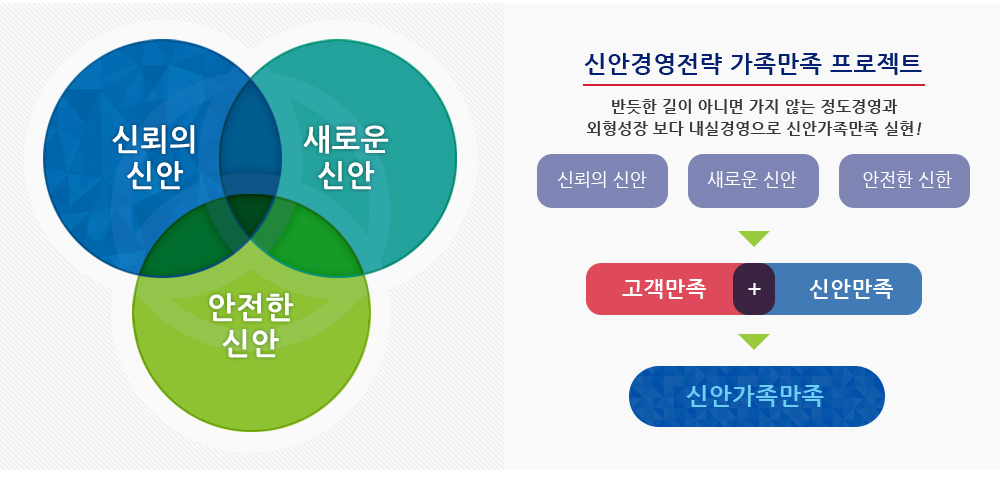 신뢰의
신안

새로운
신안

안전한
신안

신안경영전략 가족만족 프로젝트

반듯한 길이 아니면 가지 않는 정도경영과
외형성장 보다 내실경영으로 신안가족만족 실현!

신뢰의 신안

새로운 신안

안전한 신한

고객만족

+

신안만족

신안가족만족